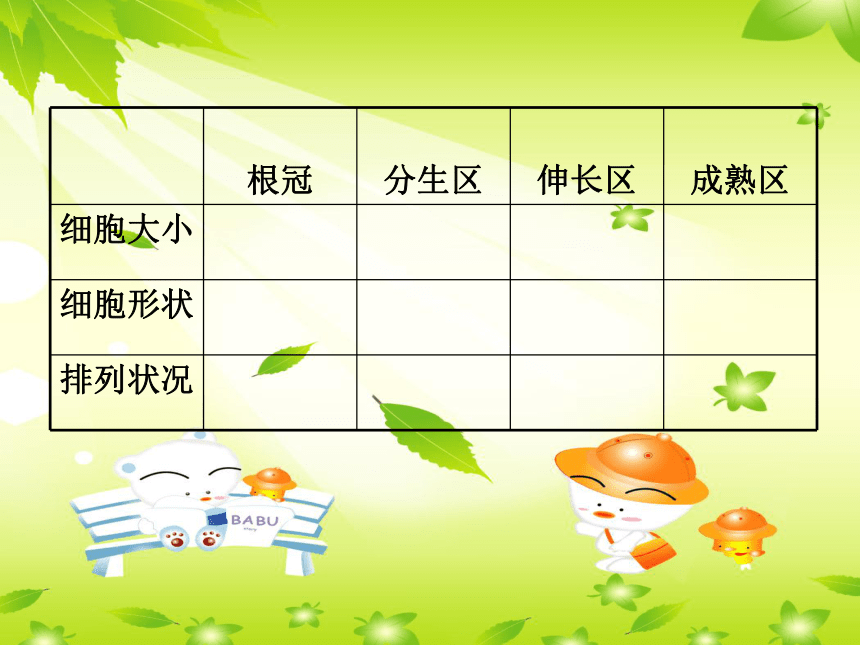 | | 根冠 | 分生区 | 伸长区 | 成熟区 |
|---|---|---|---|---|
| 细胞大小 | | | | |
| 细胞形状 | | | | |
| 排列状况 | | | | |

BABU